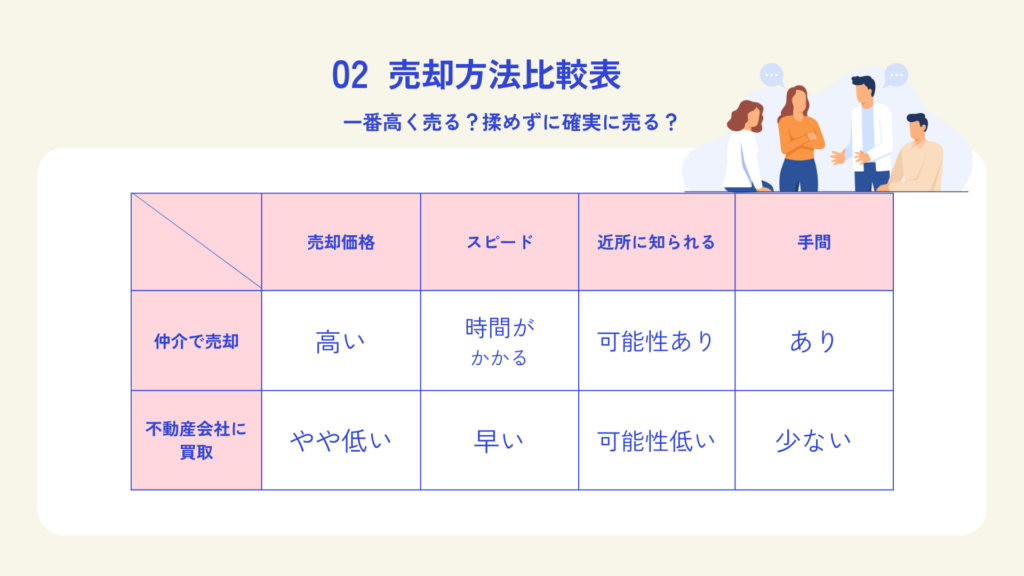 02 売却方法比較表

一番高く売る？揉めずに確実に売る？

| | 売却価格 | スピード | 近所に知られる | 手間 |
|---|---|---|---|---|
| 仲介で売却 | 高い | 時間がかかる | 可能性あり | あり |
| 不動産会社に買取 | やや低い | 早い | 可能性低い | 少ない |